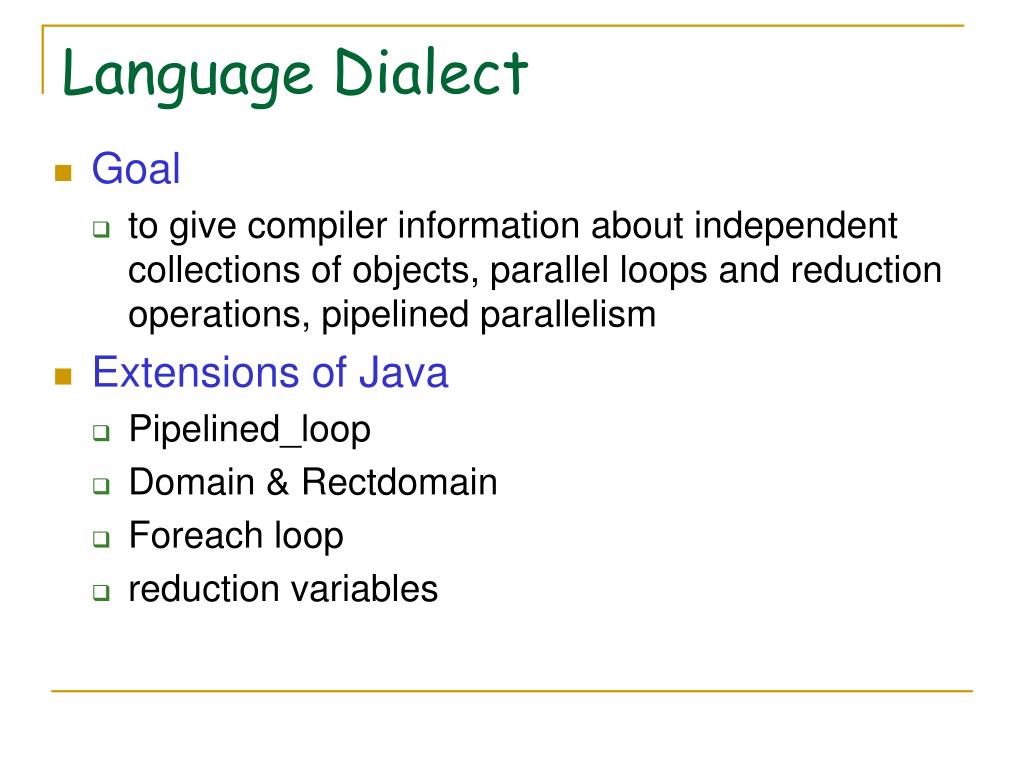 Language Dialect

Goal

to give compiler information about independent collections of objects, parallel loops and reduction operations, pipelined parallelism

Extensions of Java

Pipelined_loop

Domain & Rectdomain

Foreach loop

reduction variables